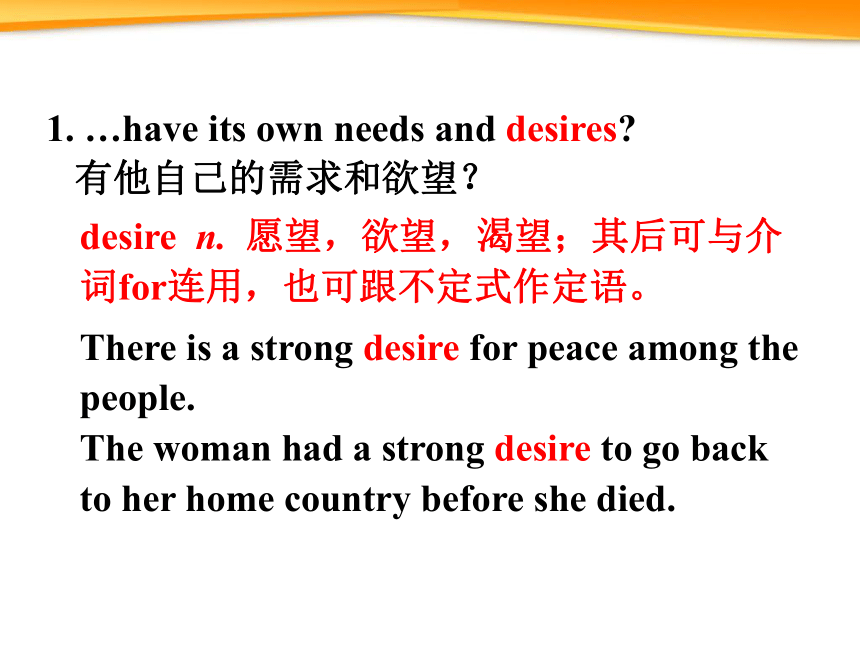 1. …have its own needs and desires?
有他自己的需求和欲望？

desire n. 愿望，欲望，渴望；其后可与介词for连用，也可跟不定式作定语。

There is a strong desire for peace among the people.
The woman had a strong desire to go back to her home country before she died.